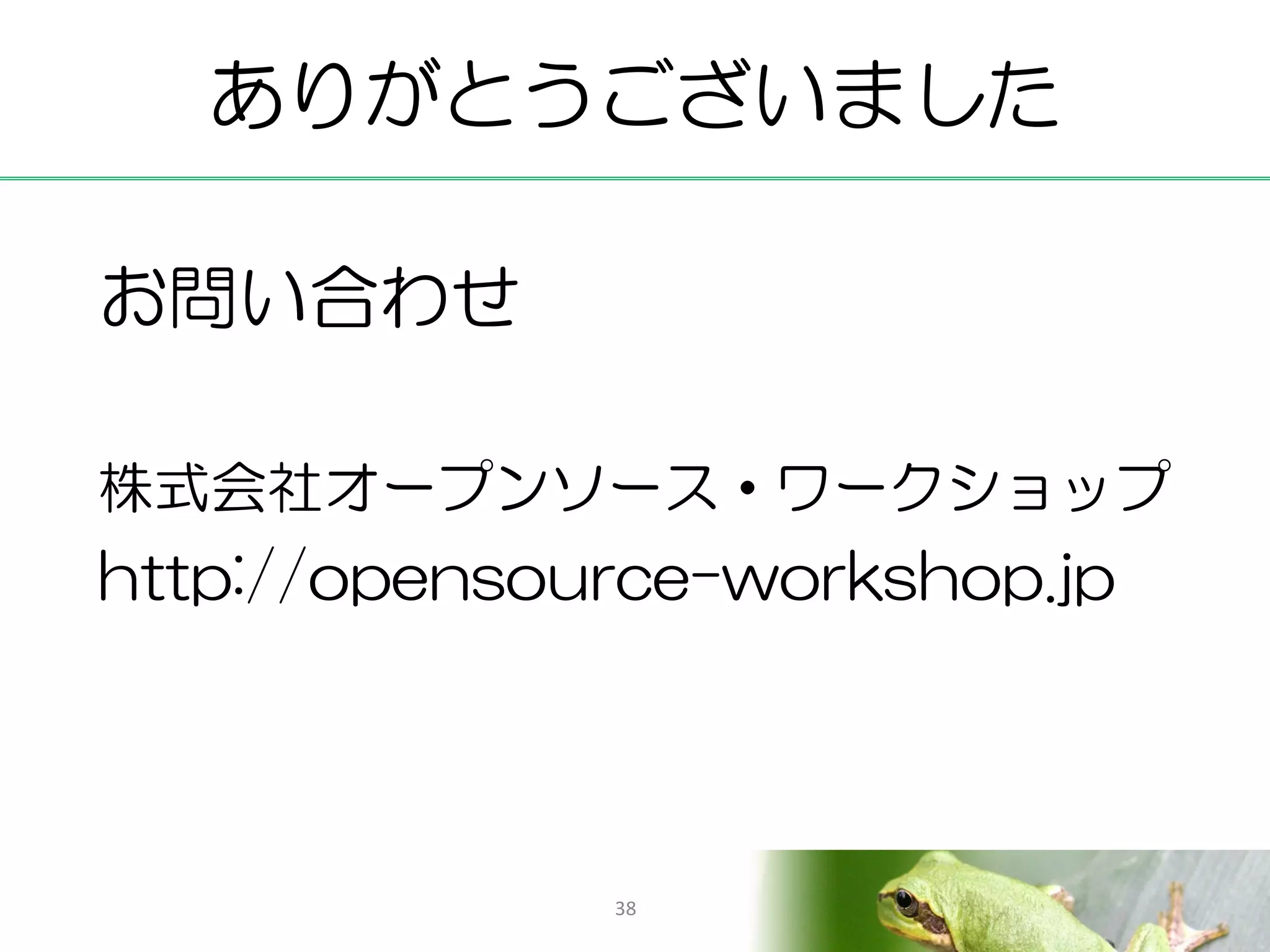 ありがとうございました

お問い合わせ

株式会社オープンソース・ワークショップ
http://opensource-workshop.jp

38